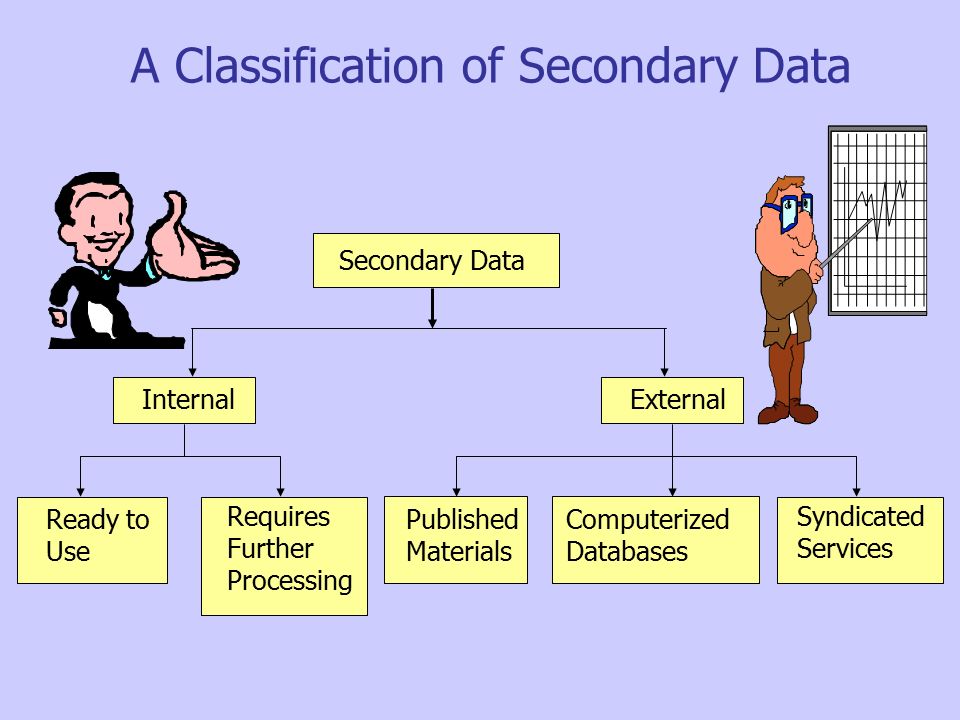 A Classification of Secondary Data

Secondary Data

Internal

External

Ready to Use

Requires Further Processing

Published Materials

Computerized Databases

Syndicated Services